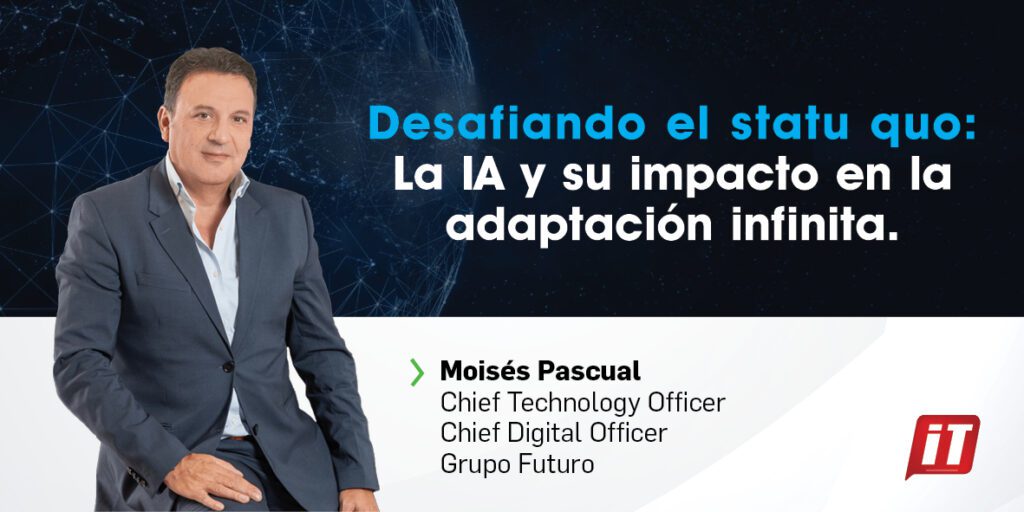 Desafiando el statu quo:
La IA y su impacto en la adaptación infinita.

Moisés Pascual
Chief Technology Officer
Chief Digital Officer
Grupo Futuro

iT